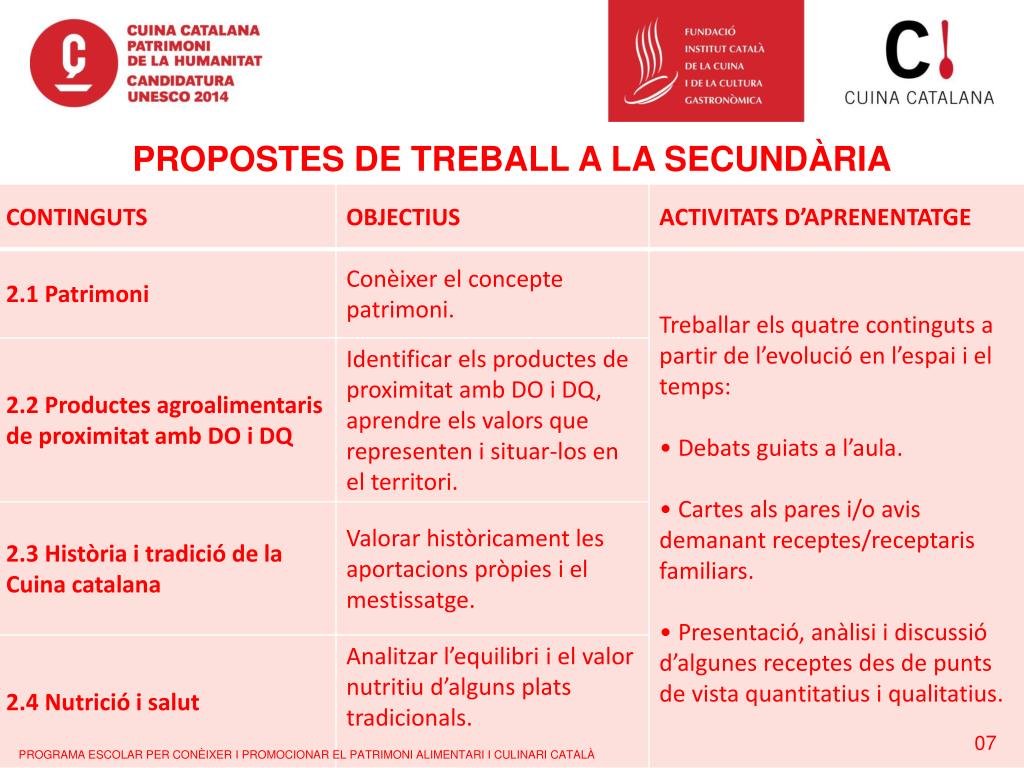 CUINA CATALANA
PATRIMONI
DE LA HUMANITAT
CANDIDATURA
UNESCO 2014

FUNDACIÓ
INSTITUT CATALÀ
DE LA CUINA
I DE LA CULTURA
GASTRONÒMICA

C!
CUINA CATALANA

PROPOSTES DE TREBALL A LA SECUNDÀRIA

| CONTINGUTS | OBJECTIUS | ACTIVITATS D'APRENENTATGE |
|---|---|---|
| 2.1 Patrimoni | Conèixer el concepte patrimoni. | Treballar els quatre continguts a partir de l'evolució en l'espai i el temps: • Debats guiats a l'aula. • Cartes als pares i/o avis demanant receptes/receptaris familiars. • Presentació, anàlisi i discussió d'algunes receptes des de punts de vista quantitatius i qualitatius. |
| 2.2 Productes agroalimentaris de proximitat amb DO i DQ | Identificar els productes de proximitat amb DO i DQ, aprendre els valors que representen i situar-los en el territori. | |
| 2.3 Història i tradició de la Cuina catalana | Valorar històricament les aportacions pròpies i el mestissatge. | |
| 2.4 Nutrició i salut | Analitzar l'equilibri i el valor nutritiu d'alguns plats tradicionals. | |

PROGRAMA ESCOLAR PER CONÈIXER I PROMOCIONAR EL PATRIMONI ALIMENTARI I CULINARI CATALÀ

07